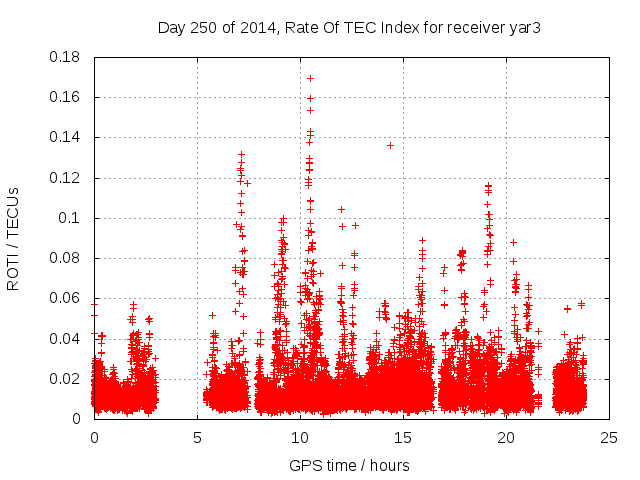 Day 250 of 2014, Rate Of TEC Index for receiver yar3

ROTI / TECUs

0.18
0.16
0.14
0.12
0.1
0.08
0.06
0.04
0.02
0

0 5 10 15 20 25

GPS time / hours